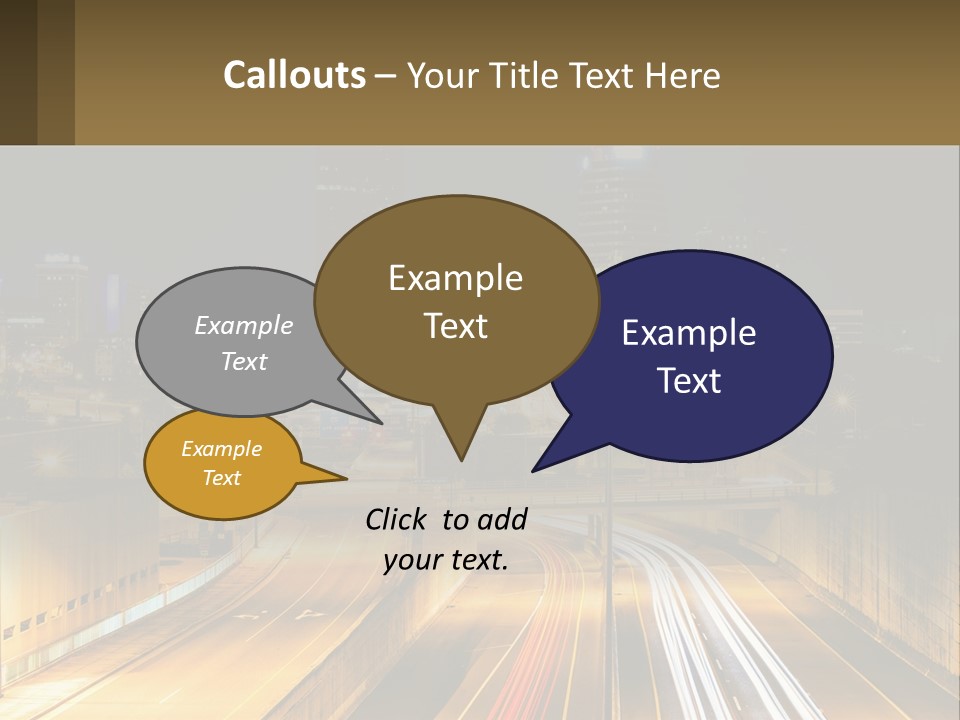 Callouts – Your Title Text Here

Example Text

Example Text

Example Text

Example Text

Click to add your text.